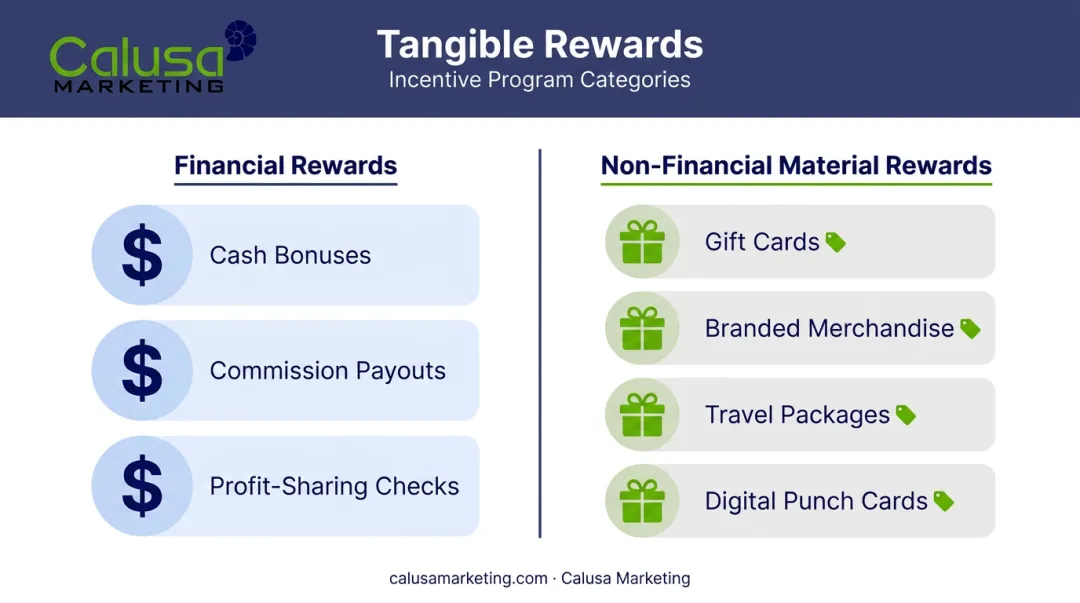 Calusa
MARKETING

Tangible Rewards
Incentive Program Categories

Financial Rewards

$ Cash Bonuses

$ Commission Payouts

$ Profit-Sharing Checks

Non-Financial Material Rewards

Gift Cards

Branded Merchandise

Travel Packages

Digital Punch Cards

calusamarketing.com · Calusa Marketing